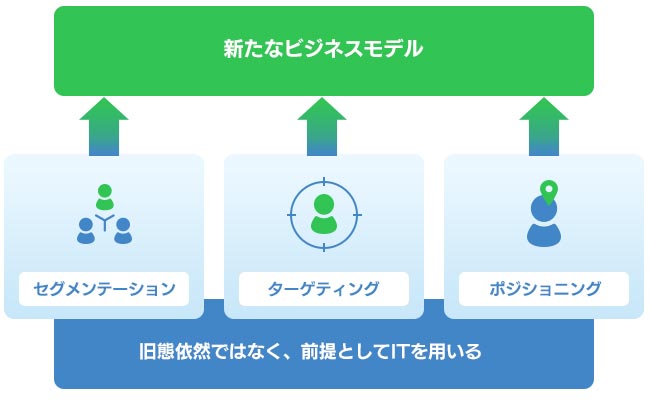 新たなビジネスモデル

セグメンテーション

ターゲティング

ポジショニング

旧態依然ではなく、前提としてITを用いる